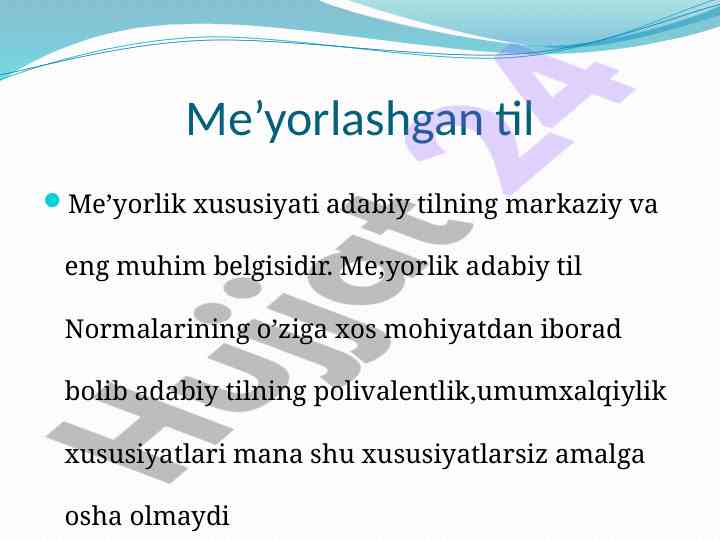 Me’yorlashgan til

Me’yorlik xususiyati adabiy tilning markaziy va eng muhim belgisidir. Me;yorlik adabiy til Normalarining o’ziga xos mohiyatdan iborad bolib adabiy tilning polivalentlik,umumxalqiylik xususiyatlari mana shu xususiyatlarsiz amalga osha olmaydi

Hujjat 24